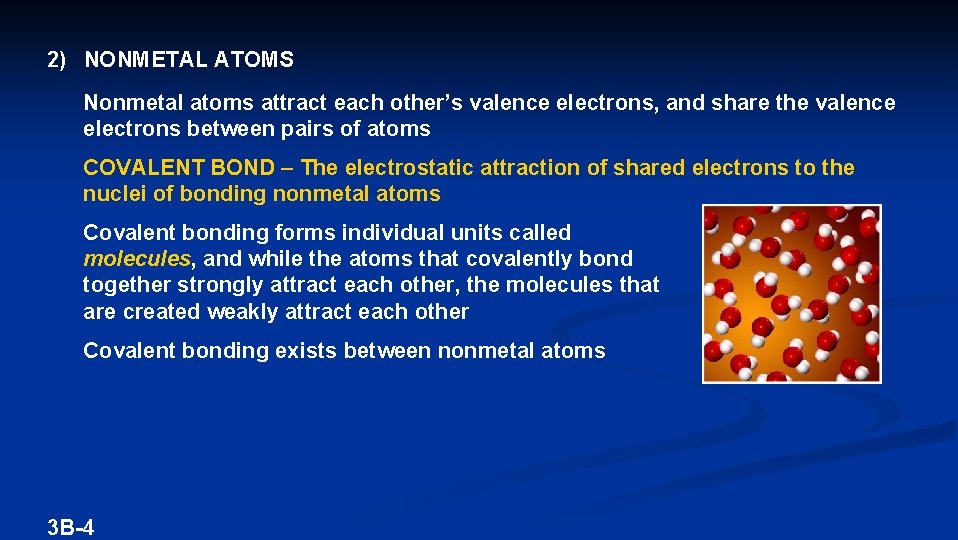 2) NONMETAL ATOMS

Nonmetal atoms attract each other's valence electrons, and share the valence electrons between pairs of atoms

COVALENT BOND – The electrostatic attraction of shared electrons to the nuclei of bonding nonmetal atoms

Covalent bonding forms individual units called molecules, and while the atoms that covalently bond together strongly attract each other, the molecules that are created weakly attract each other

Covalent bonding exists between nonmetal atoms

3B-4